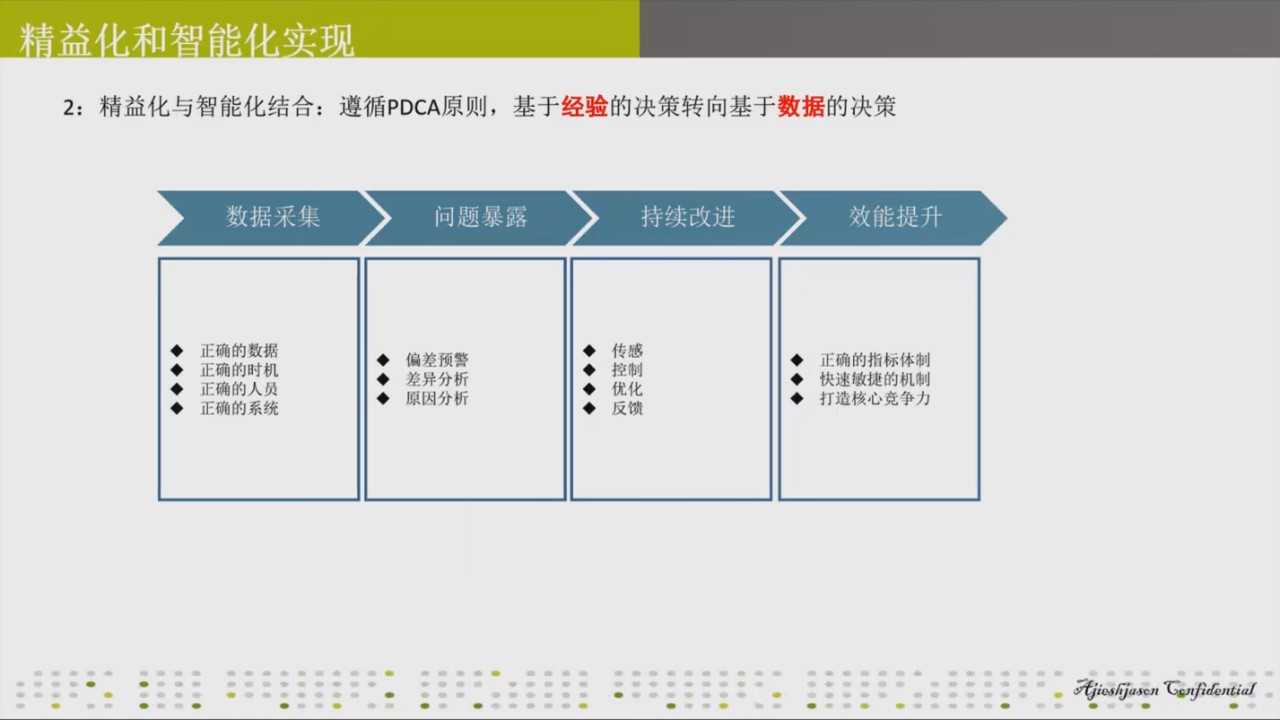 精益化和智能化实现

2：精益化与智能化结合：遵循PDCA原则，基于经验的决策转向基于数据的决策

数据采集

问题暴露

持续改进

效能提升

◆ 正确的数据
◆ 正确的时机
◆ 正确的人员
◆ 正确的系统

◆ 偏差预警
◆ 差异分析
◆ 原因分析

◆ 传感
◆ 控制
◆ 优化
◆ 反馈

◆ 正确的指标体制
◆ 快速敏捷的机制
◆ 打造核心竞争力

Ajioshjason Confidential